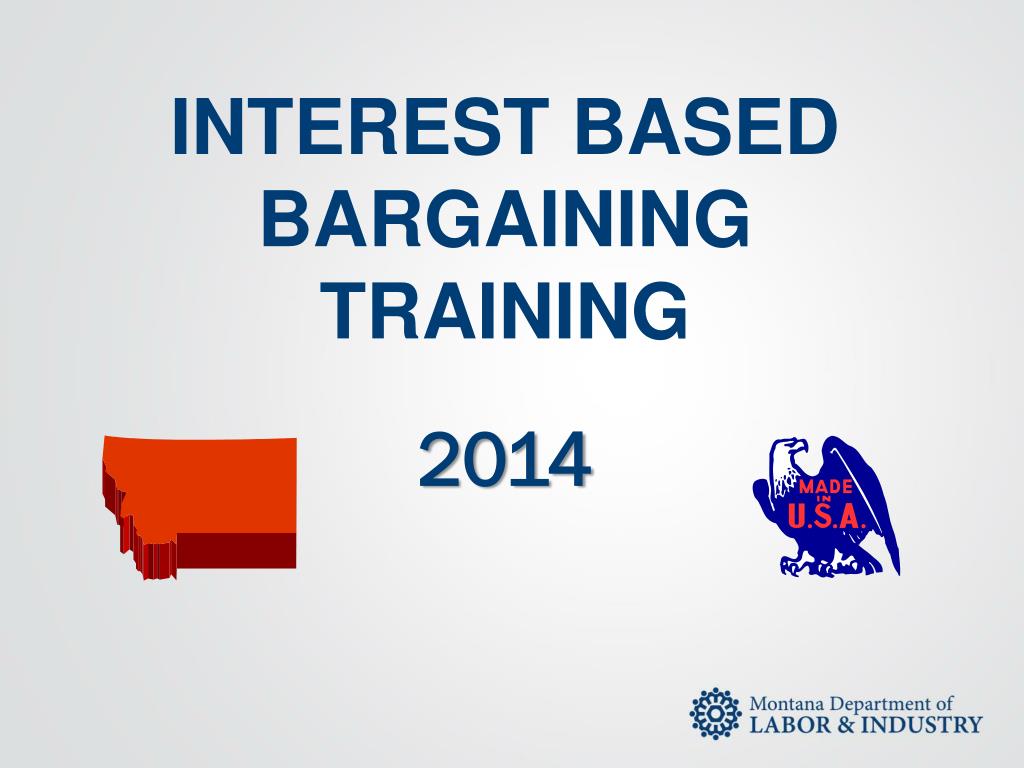 INTEREST BASED BARGAINING TRAINING

2014

MADE IN U.S.A.

Montana Department of
LABOR & INDUSTRY